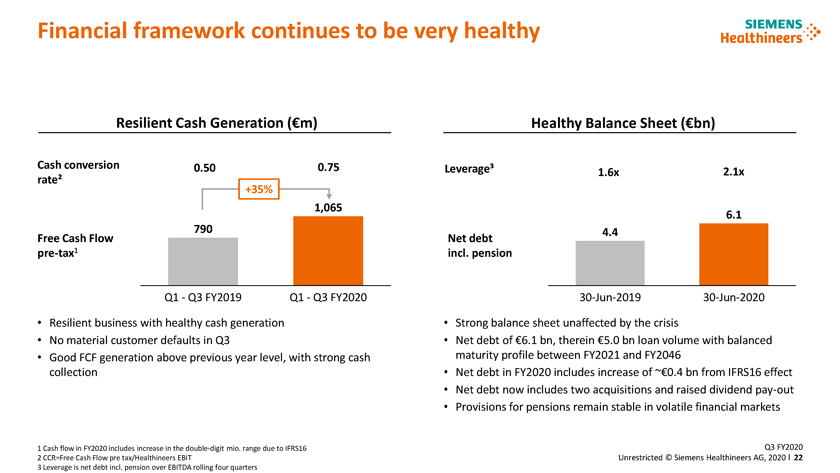 Financial framework continues to be very healthy

SIEMENS Healthineers

Resilient Cash Generation (€m)

Cash conversion rate²

0.50

0.75

+35%

Free Cash Flow pre-tax¹

790

1,065

Q1 - Q3 FY2019

Q1 - Q3 FY2020

• Resilient business with healthy cash generation
• No material customer defaults in Q3
• Good FCF generation above previous year level, with strong cash collection

Healthy Balance Sheet (€bn)

Leverage³

1.6x

2.1x

Net debt incl. pension

4.4

6.1

30-Jun-2019

30-Jun-2020

• Strong balance sheet unaffected by the crisis
• Net debt of €6.1 bn, therein €5.0 bn loan volume with balanced maturity profile between FY2021 and FY2046
• Net debt in FY2020 includes increase of ~€0.4 bn from IFRS16 effect
• Net debt now includes two acquisitions and raised dividend pay-out
• Provisions for pensions remain stable in volatile financial markets

1 Cash flow in FY2020 includes increase in the double-digit mio. range due to IFRS16
2 CCR=Free Cash Flow pre tax/Healthineers EBIT
3 Leverage is net debt incl. pension over EBITDA rolling four quarters

Q3 FY2020
Unrestricted © Siemens Healthineers AG, 2020 I 22